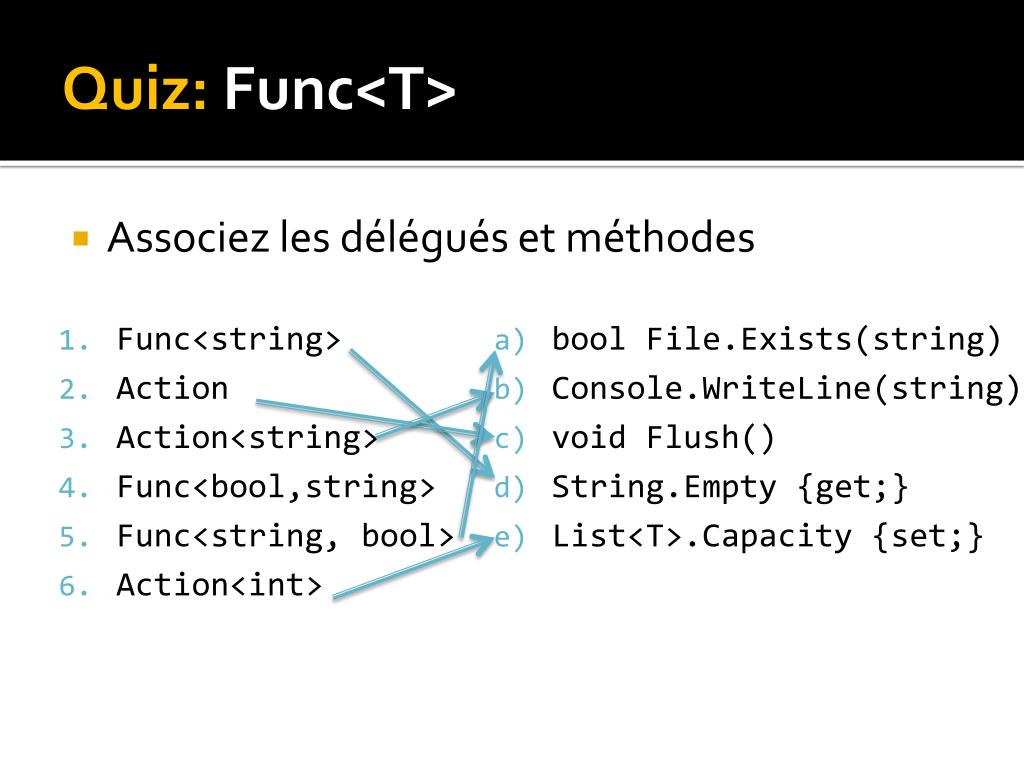 Quiz: Func<T>

Associez les délégués et méthodes

1. Func<string>
2. Action
3. Action<string>
4. Func<bool,string>
5. Func<string, bool>
6. Action<int>

a) bool File.Exists(string)
b) Console.WriteLine(string)
c) void Flush()
d) String.Empty {get;}
e) List<T>.Capacity {set;}